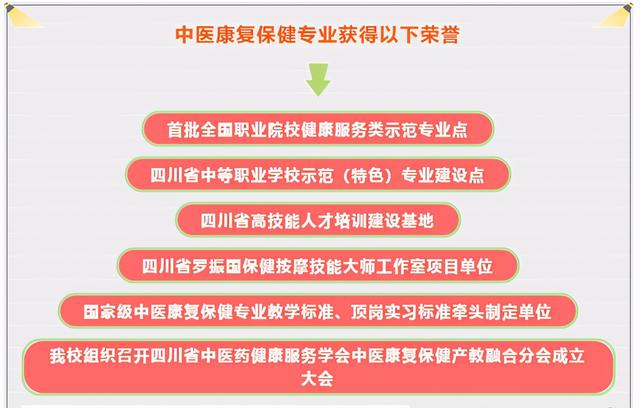 中医康复保健专业获得以下荣誉

首批全国职业院校健康服务类示范专业点

四川省中等职业学校示范（特色）专业建设点

四川省高技能人才培训建设基地

四川省罗振国保健按摩技能大师工作室项目单位

国家级中医康复保健专业教学标准、顶岗实习标准牵头制定单位

我校组织召开四川省中医药健康服务学会中医康复保健产教融合分会成立大会